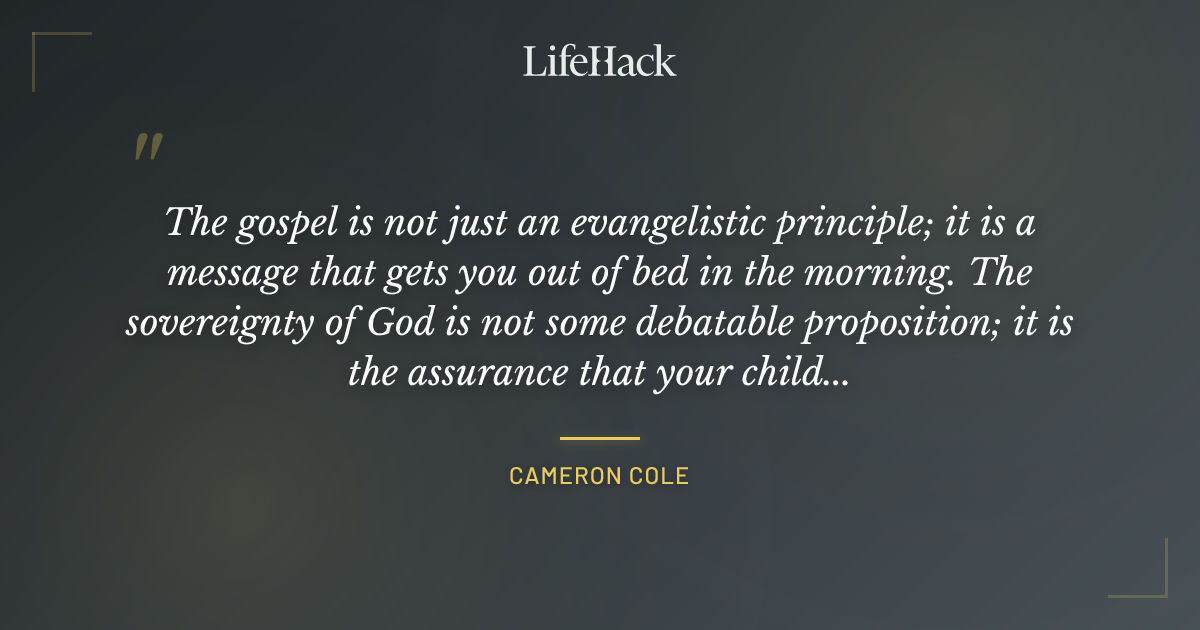 LifeHack

"

The gospel is not just an evangelistic principle; it is a message that gets you out of bed in the morning. The sovereignty of God is not some debatable proposition; it is the assurance that your child...

CAMERON COLE